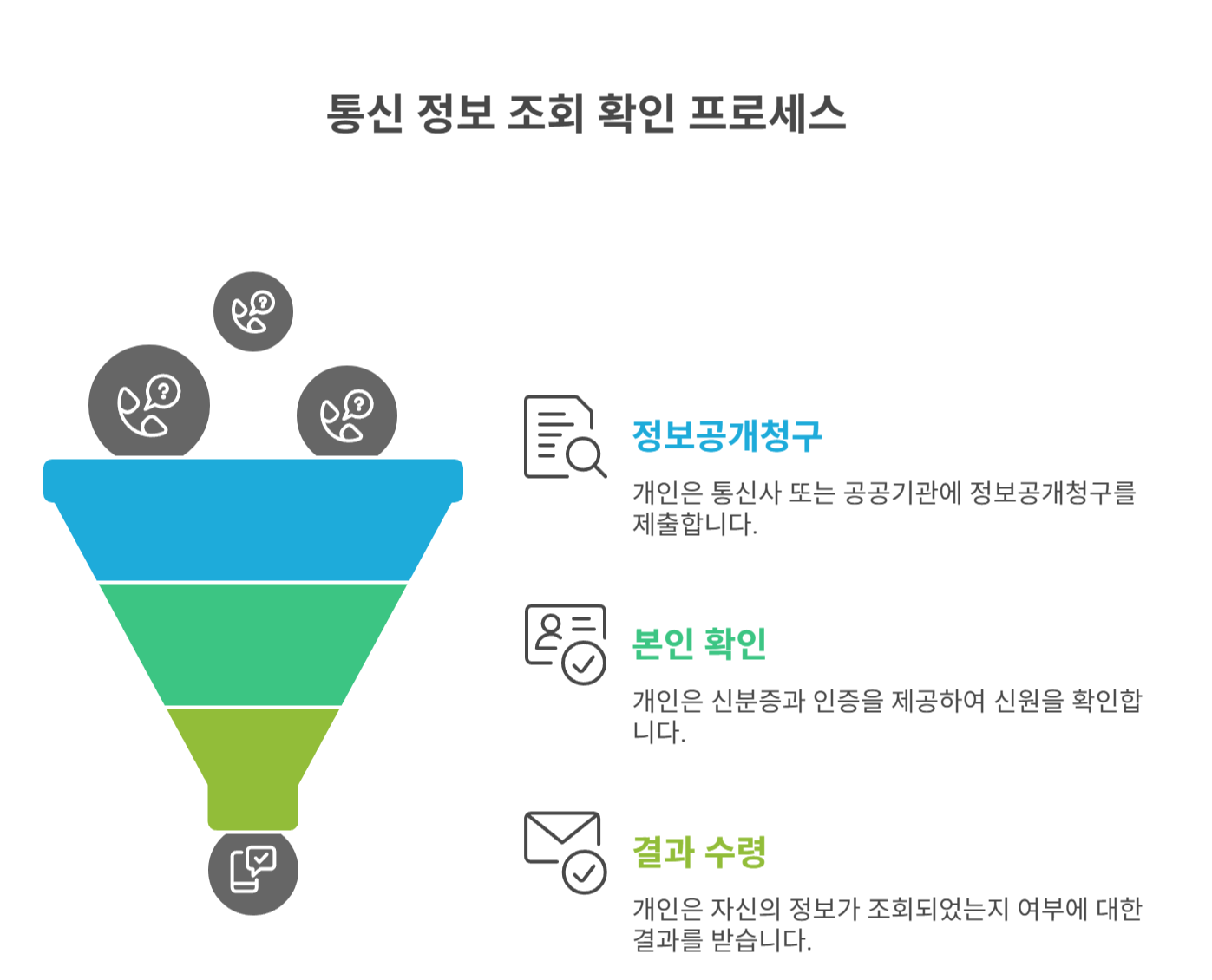 통신 정보 조회 확인 프로세스

정보공개청구

개인은 통신사 또는 공공기관에 정보공개청구를 제출합니다.

본인 확인

개인은 신분증과 인증을 제공하여 신원을 확인합니다.

결과 수령

개인은 자신의 정보가 조회되었는지 여부에 대한 결과를 받습니다.